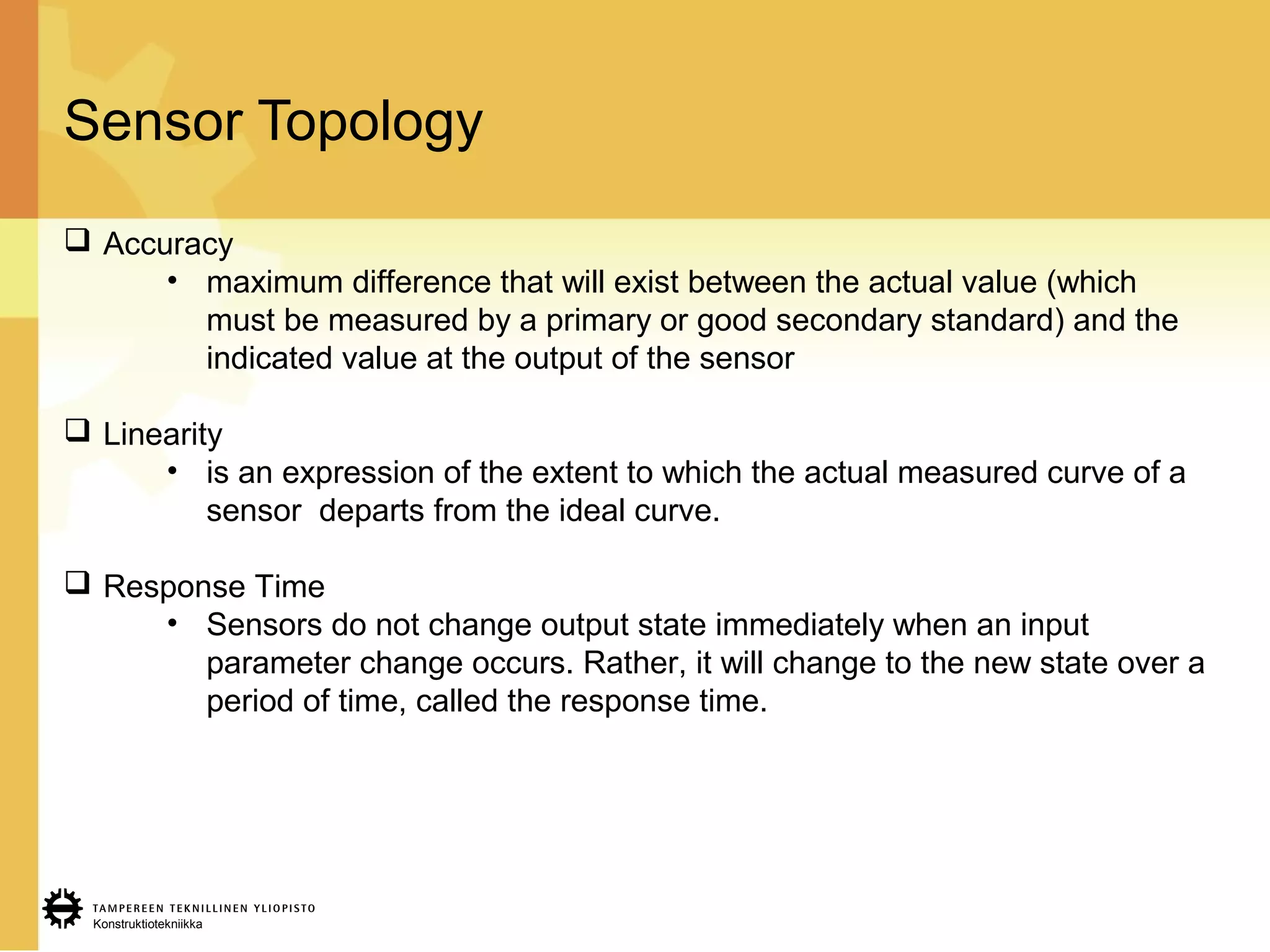 Sensor Topology

❑ Accuracy

• maximum difference that will exist between the actual value (which must be measured by a primary or good secondary standard) and the indicated value at the output of the sensor

❑ Linearity

• is an expression of the extent to which the actual measured curve of a sensor  departs from the ideal curve.

❑ Response Time

• Sensors do not change output state immediately when an input parameter change occurs. Rather, it will change to the new state over a period of time, called the response time.

TAMPEREEN TEKNILLINEN YLIOPISTO
Konstruktiotekniikka